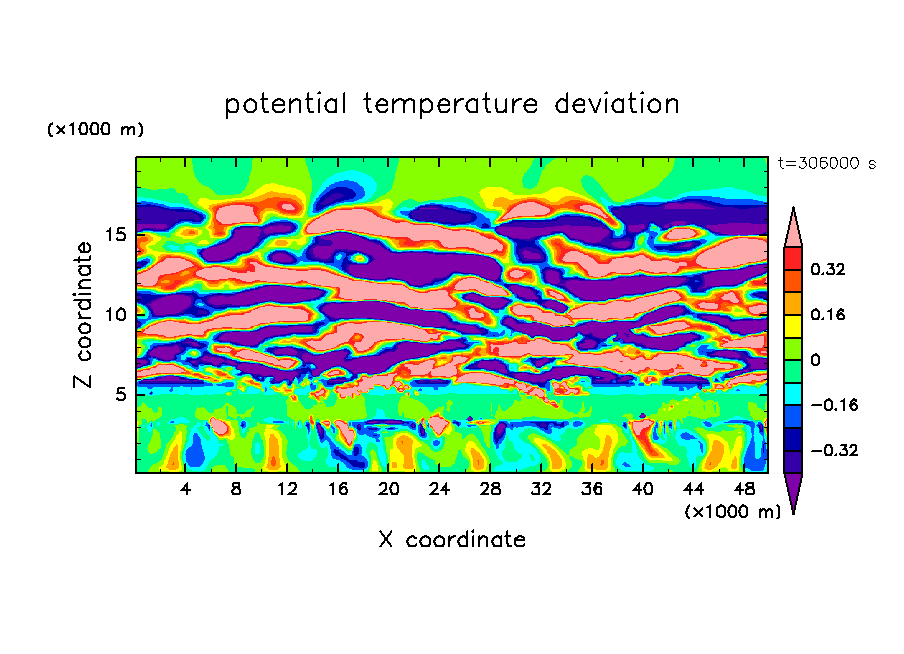 potential temperature deviation

(×1000 m)

t=306000 s

Z coordinate

15
10
5

0.32
0.16
0
−0.16
−0.32

4 8 12 16 20 24 28 32 36 40 44 48
(×1000 m)

X coordinate